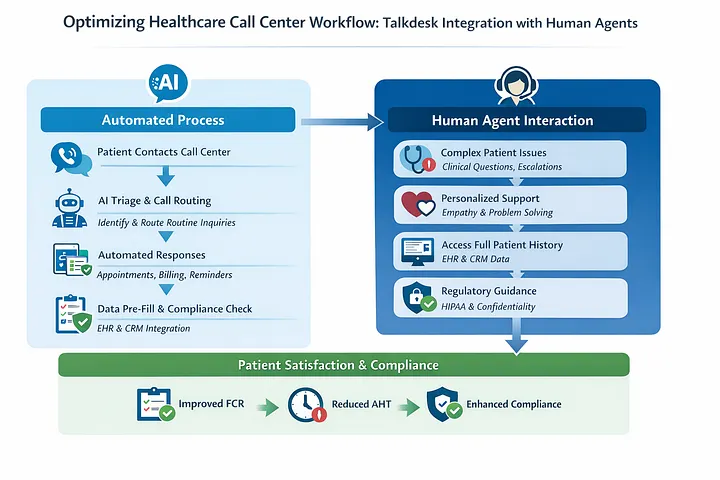 Optimizing Healthcare Call Center Workflow: Talkdesk Integration with Human Agents

AI

Automated Process

Patient Contacts Call Center

AI Triage & Call Routing
Identify & Route Routine Inquiries

Automated Responses
Appointments, Billing, Reminders

Data Pre-Fill & Compliance Check
EHR & CRM Integration

Human Agent Interaction

Complex Patient Issues
Clinical Questions, Escalations

Personalized Support
Empathy & Problem Solving

Access Full Patient History
EHR & CRM Data

Regulatory Guidance
HIPAA & Confidentiality

Patient Satisfaction & Compliance

Improved FCR

Reduced AHT

Enhanced Compliance